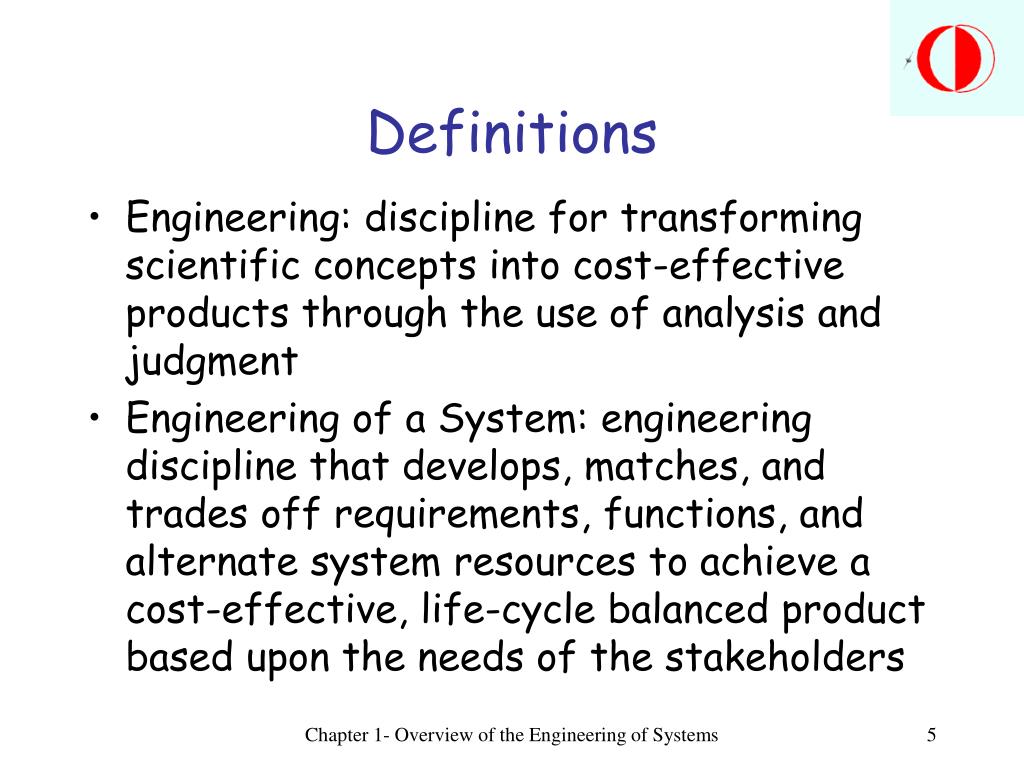 Definitions

• Engineering: discipline for transforming scientific concepts into cost-effective products through the use of analysis and judgment

• Engineering of a System: engineering discipline that develops, matches, and trades off requirements, functions, and alternate system resources to achieve a cost-effective, life-cycle balanced product based upon the needs of the stakeholders

Chapter 1- Overview of the Engineering of Systems

5